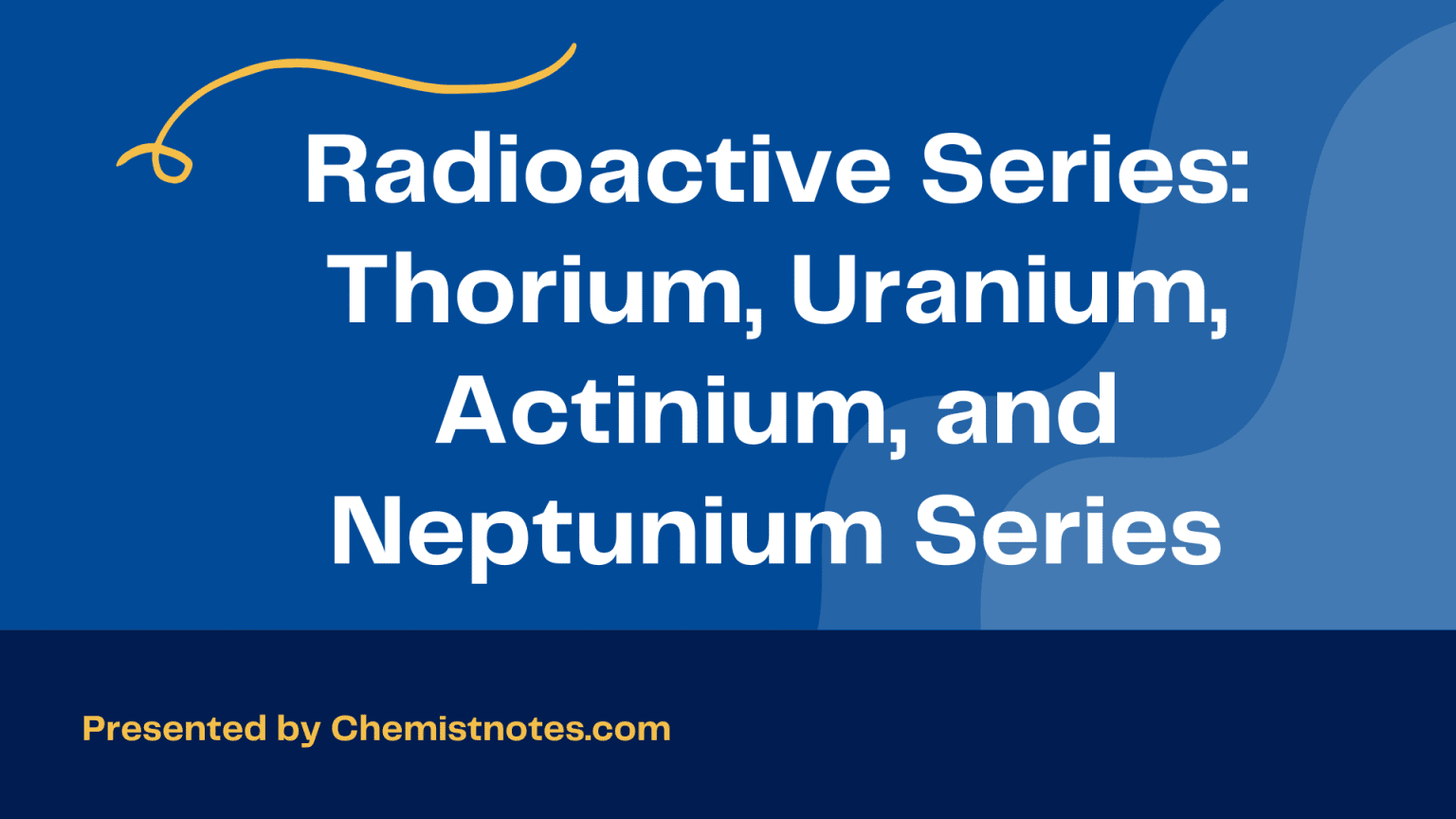 Radioactive Series: Thorium, Uranium, Actinium, and Neptunium Series

Presented by Chemistnotes.com